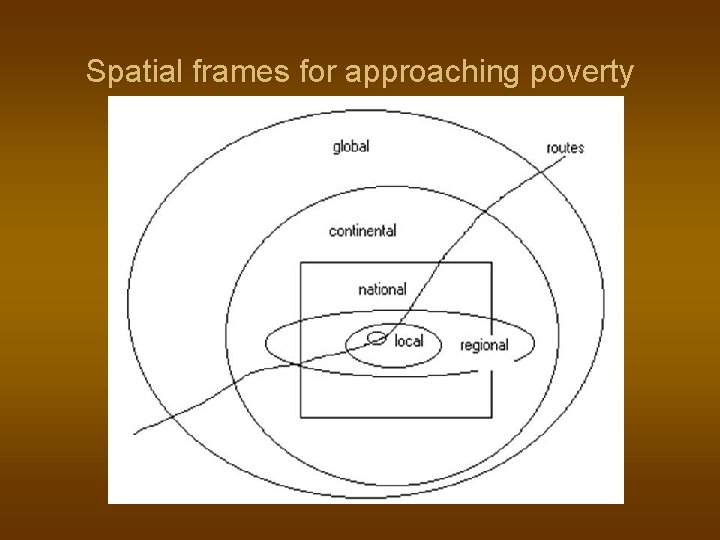 Spatial frames for approaching poverty

global

routes

continental

national

local

regional